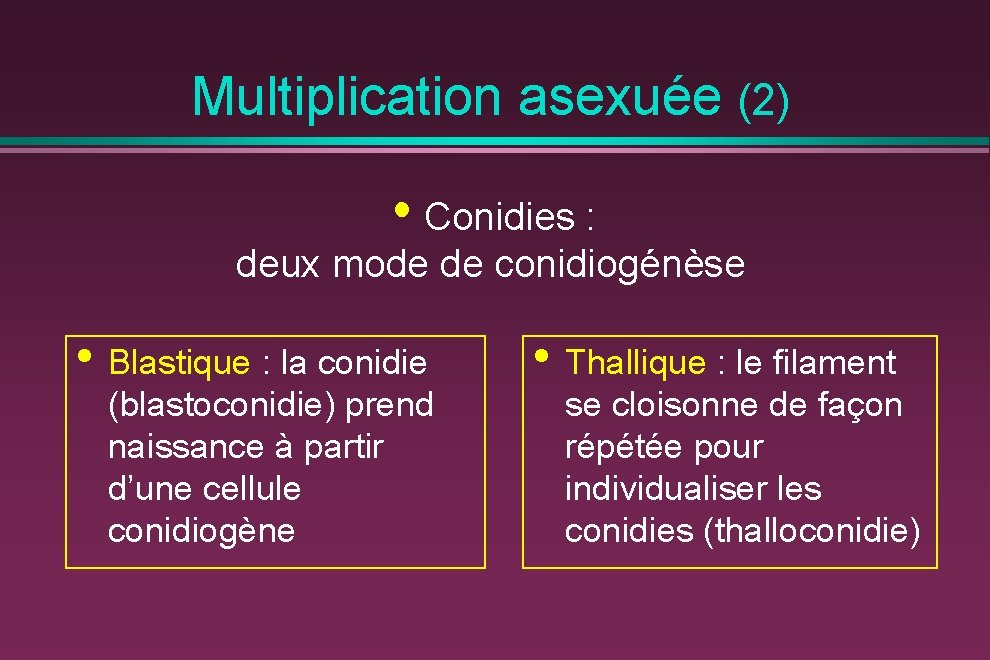 Multiplication asexuée (2)

• Conidies :
deux mode de conidiogénèse

• Blastique : la conidie (blastoconidie) prend naissance à partir d'une cellule conidiogène

• Thallique : le filament se cloisonne de façon répétée pour individualiser les conidies (thalloconidie)